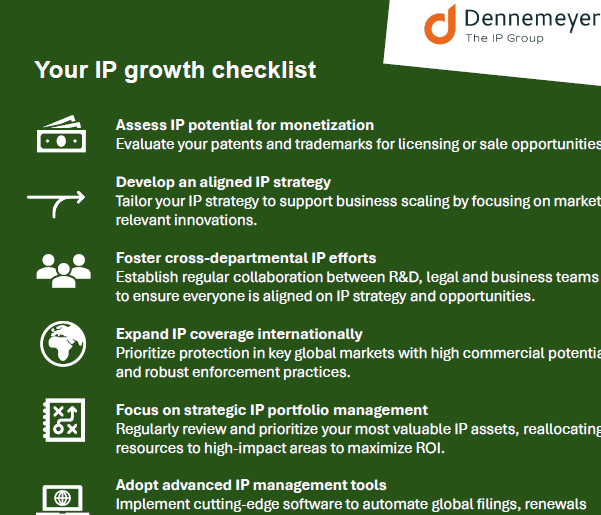 Dennemeyer
The IP Group

Your IP growth checklist

Assess IP potential for monetization
Evaluate your patents and trademarks for licensing or sale opportunities

Develop an aligned IP strategy
Tailor your IP strategy to support business scaling by focusing on market relevant innovations.

Foster cross-departmental IP efforts
Establish regular collaboration between R&D, legal and business teams to ensure everyone is aligned on IP strategy and opportunities.

Expand IP coverage internationally
Prioritize protection in key global markets with high commercial potentia and robust enforcement practices.

Focus on strategic IP portfolio management
Regularly review and prioritize your most valuable IP assets, reallocating resources to high-impact areas to maximize ROI.

Adopt advanced IP management tools
Implement cutting-edge software to automate global filings, renewals